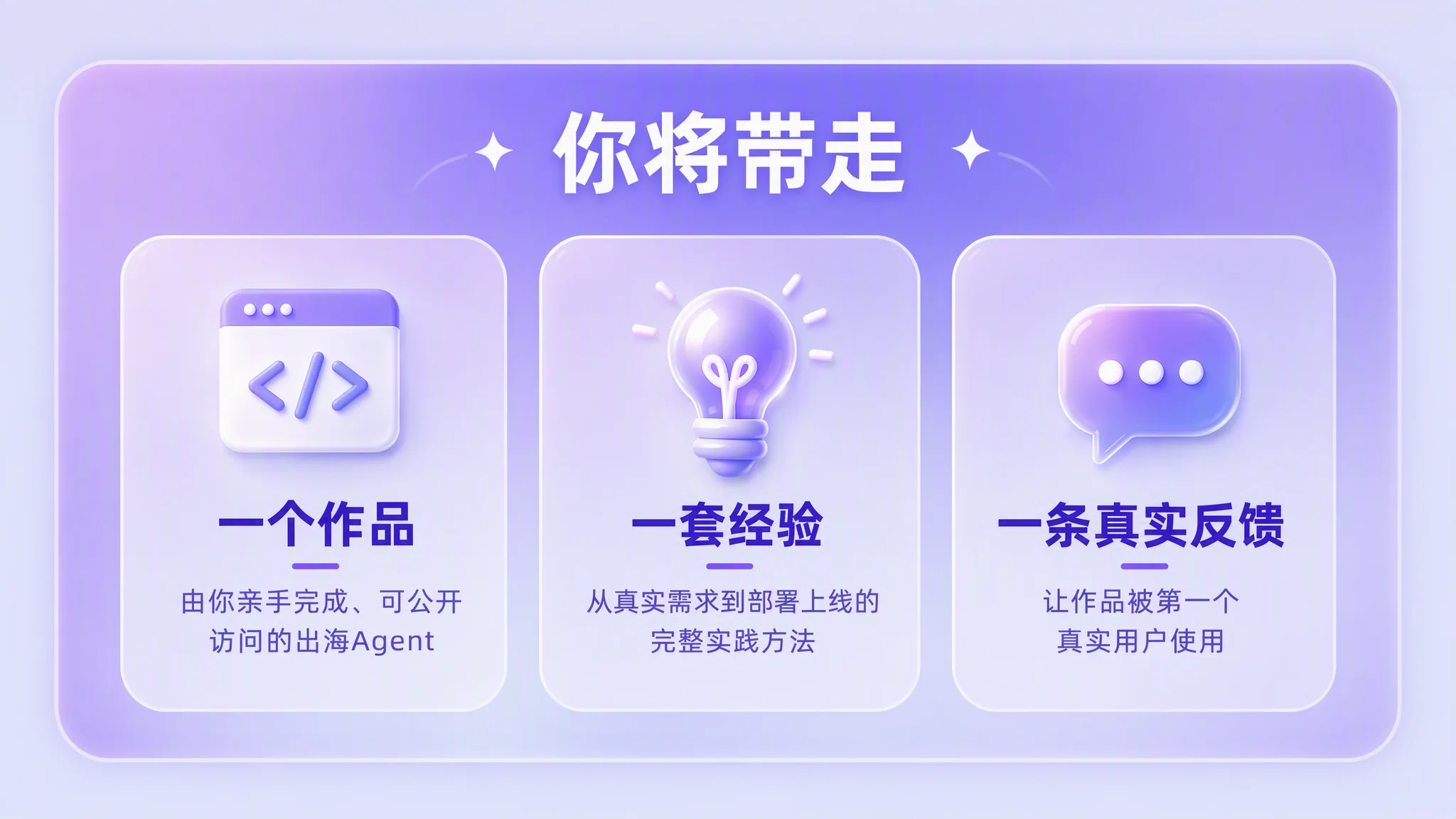 你将带走

</>

一个作品

由你亲手完成、可公开访问的出海Agent

一套经验

从真实需求到部署上线的完整实践方法

一条真实反馈

让作品被第一个真实用户使用